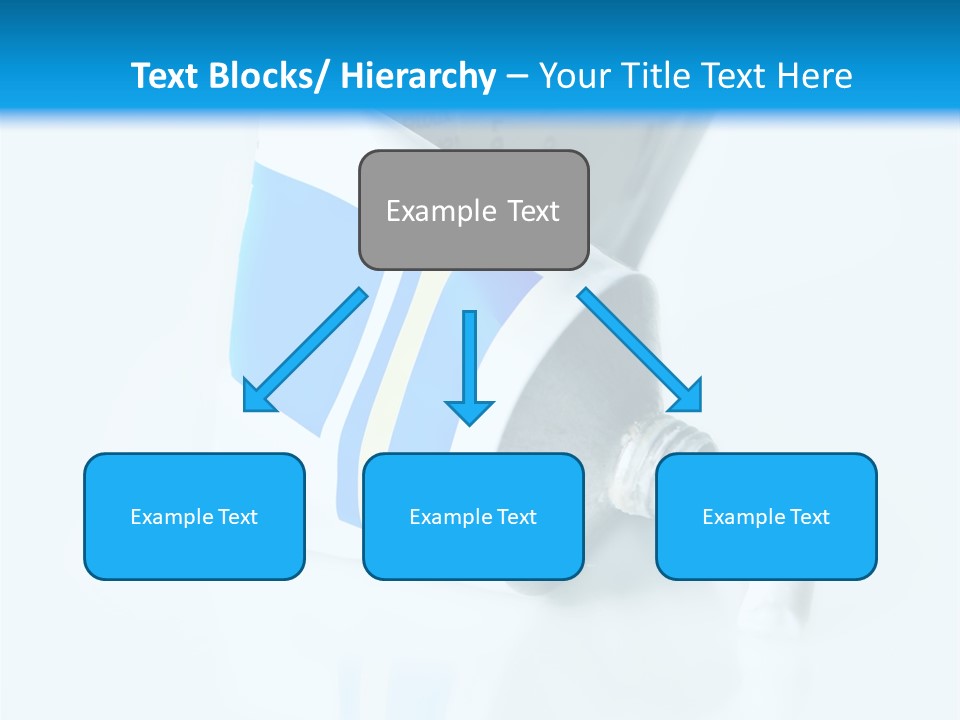 Text Blocks/ Hierarchy – Your Title Text Here

Example Text

Example Text

Example Text

Example Text